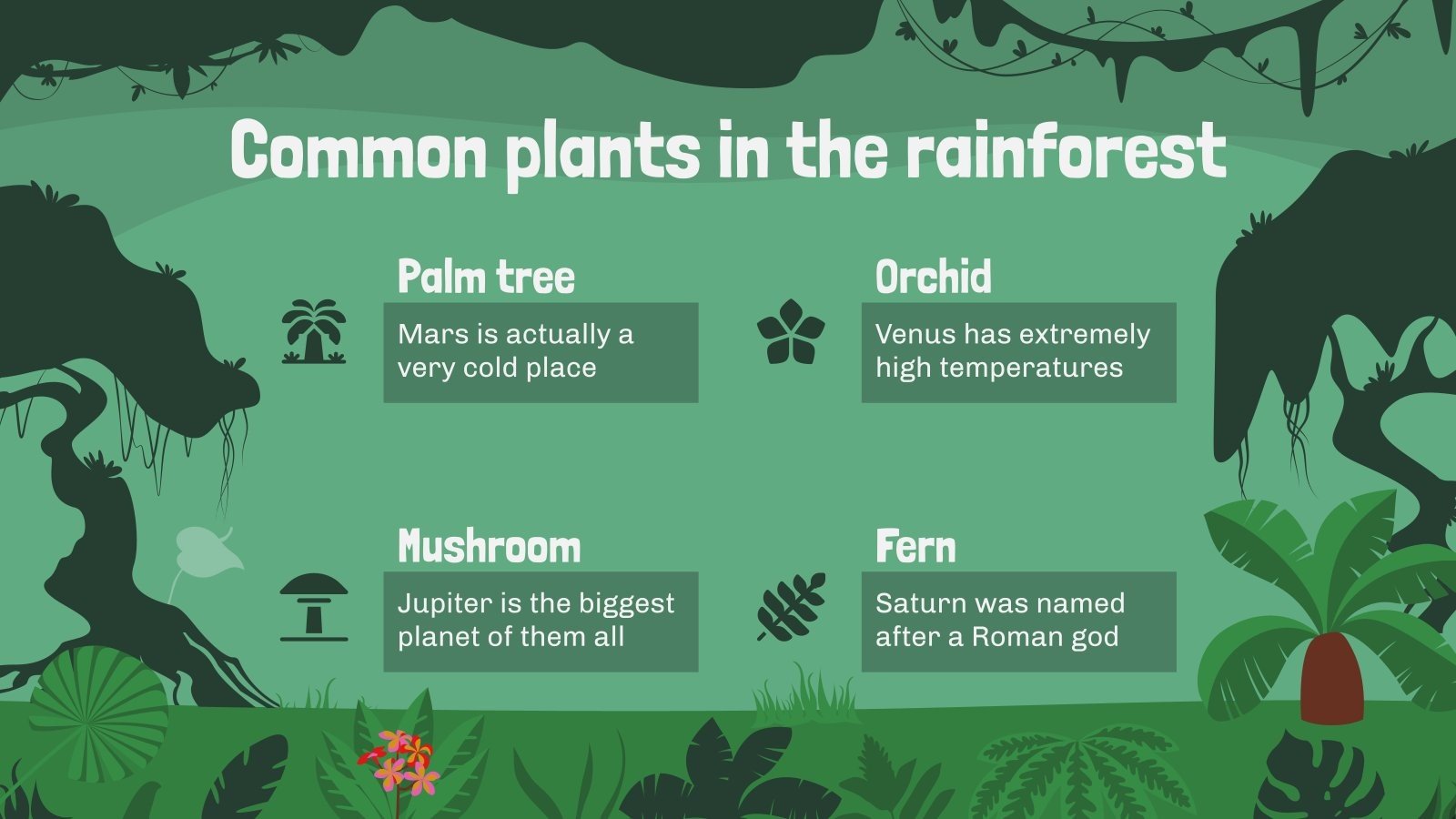 Common plants in the rainforest

Palm tree

Mars is actually a very cold place

Orchid

Venus has extremely high temperatures

Mushroom

Jupiter is the biggest planet of them all

Fern

Saturn was named after a Roman god